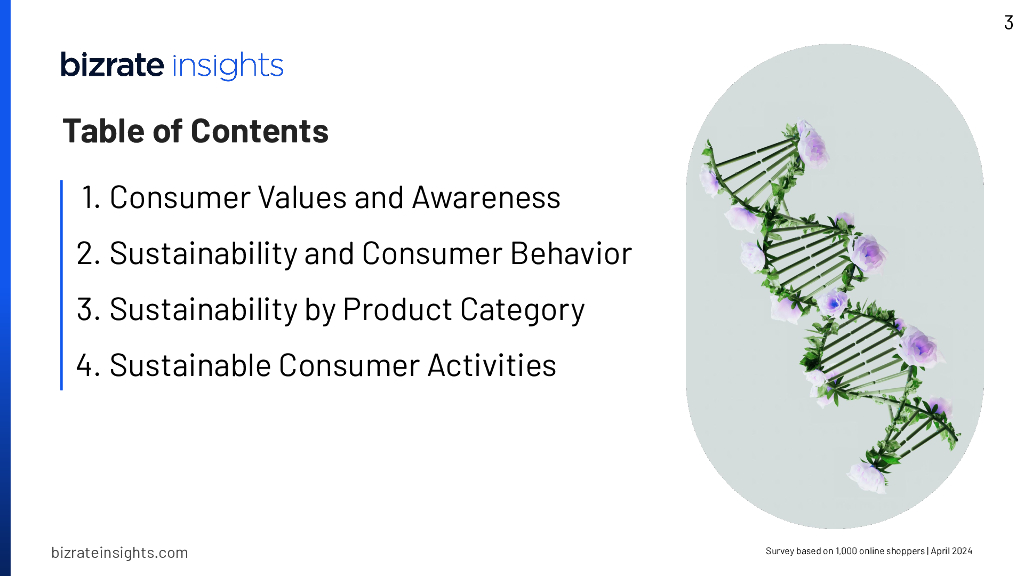 3

bizrate insights

Table of Contents

1. Consumer Values and Awareness
2. Sustainability and Consumer Behavior
3. Sustainability by Product Category
4. Sustainable Consumer Activities

bizrateinsights.com

Survey based on 1,000 online shoppers | April 2024